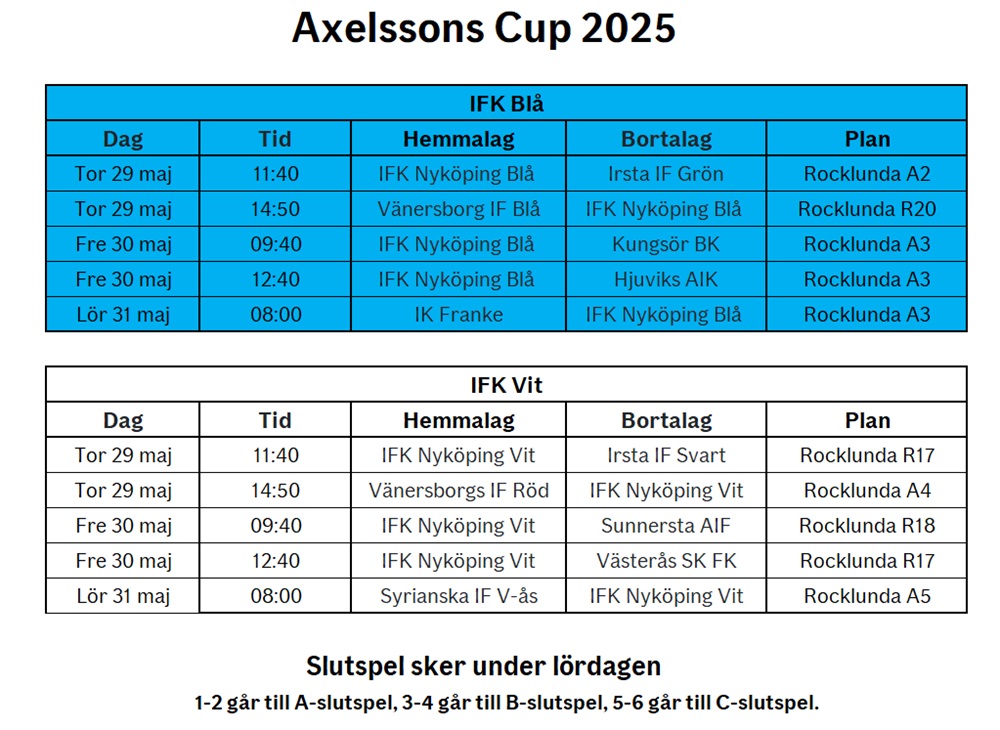 Axelssons Cup 2025

IFK Blå

| Dag | Tid | Hemmalag | Bortalag | Plan |
|---|---|---|---|---|
| Tor 29 maj | 11:40 | IFK Nyköping Blå | Irsta IF Grön | Rocklunda A2 |
| Tor 29 maj | 14:50 | Vänersborg IF Blå | IFK Nyköping Blå | Rocklunda R20 |
| Fre 30 maj | 09:40 | IFK Nyköping Blå | Kungsör BK | Rocklunda A3 |
| Fre 30 maj | 12:40 | IFK Nyköping Blå | Hjuviks AIK | Rocklunda A3 |
| Lör 31 maj | 08:00 | IK Franke | IFK Nyköping Blå | Rocklunda A3 |

IFK Vit

| Dag | Tid | Hemmalag | Bortalag | Plan |
|---|---|---|---|---|
| Tor 29 maj | 11:40 | IFK Nyköping Vit | Irsta IF Svart | Rocklunda R17 |
| Tor 29 maj | 14:50 | Vänersborgs IF Röd | IFK Nyköping Vit | Rocklunda A4 |
| Fre 30 maj | 09:40 | IFK Nyköping Vit | Sunnersta AIF | Rocklunda R18 |
| Fre 30 maj | 12:40 | IFK Nyköping Vit | Västerås SK FK | Rocklunda R17 |
| Lör 31 maj | 08:00 | Syrianska IF V-ås | IFK Nyköping Vit | Rocklunda A5 |

Slutspel sker under lördagen

1-2 går till A-slutspel, 3-4 går till B-slutspel, 5-6 går till C-slutspel.